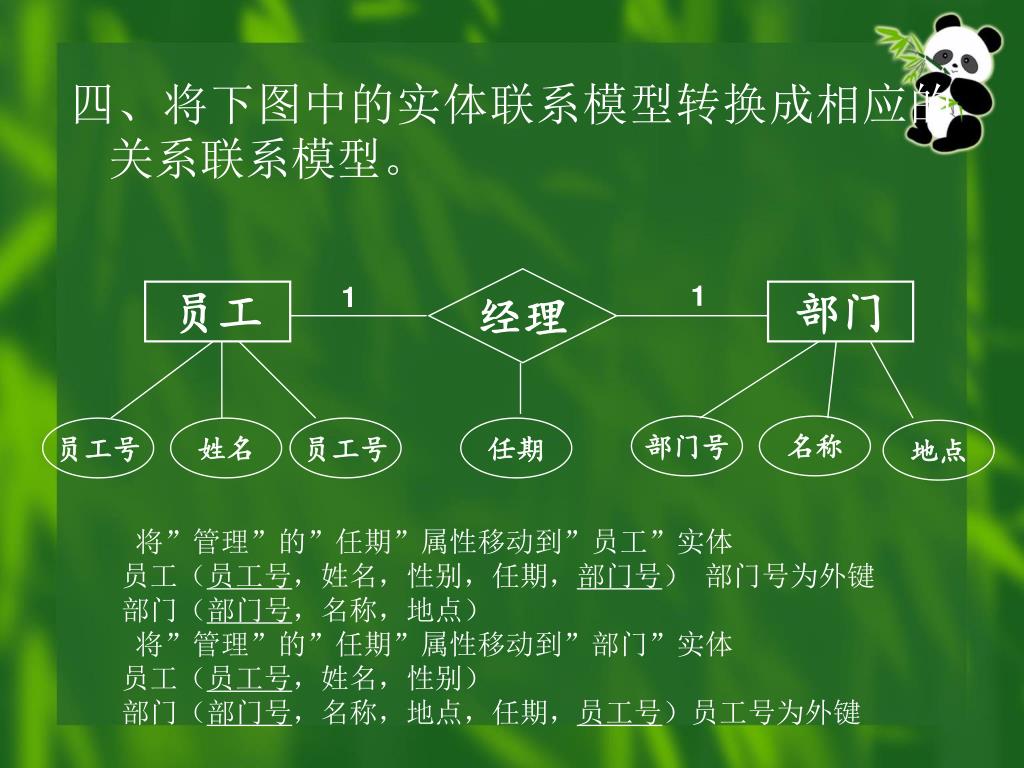 四、将下图中的实体联系模型转换成相应的关系联系模型。

员工

1

经理

1

部门

员工号

姓名

员工号

任期

部门号

名称

地点

将”管理”的”任期”属性移动到”员工”实体
员工（员工号，姓名，性别，任期，部门号） 部门号为外键
部门（部门号，名称，地点）
将”管理”的”任期”属性移动到”部门”实体
员工（员工号，姓名，性别）
部门（部门号，名称，地点，任期，员工号）员工号为外键